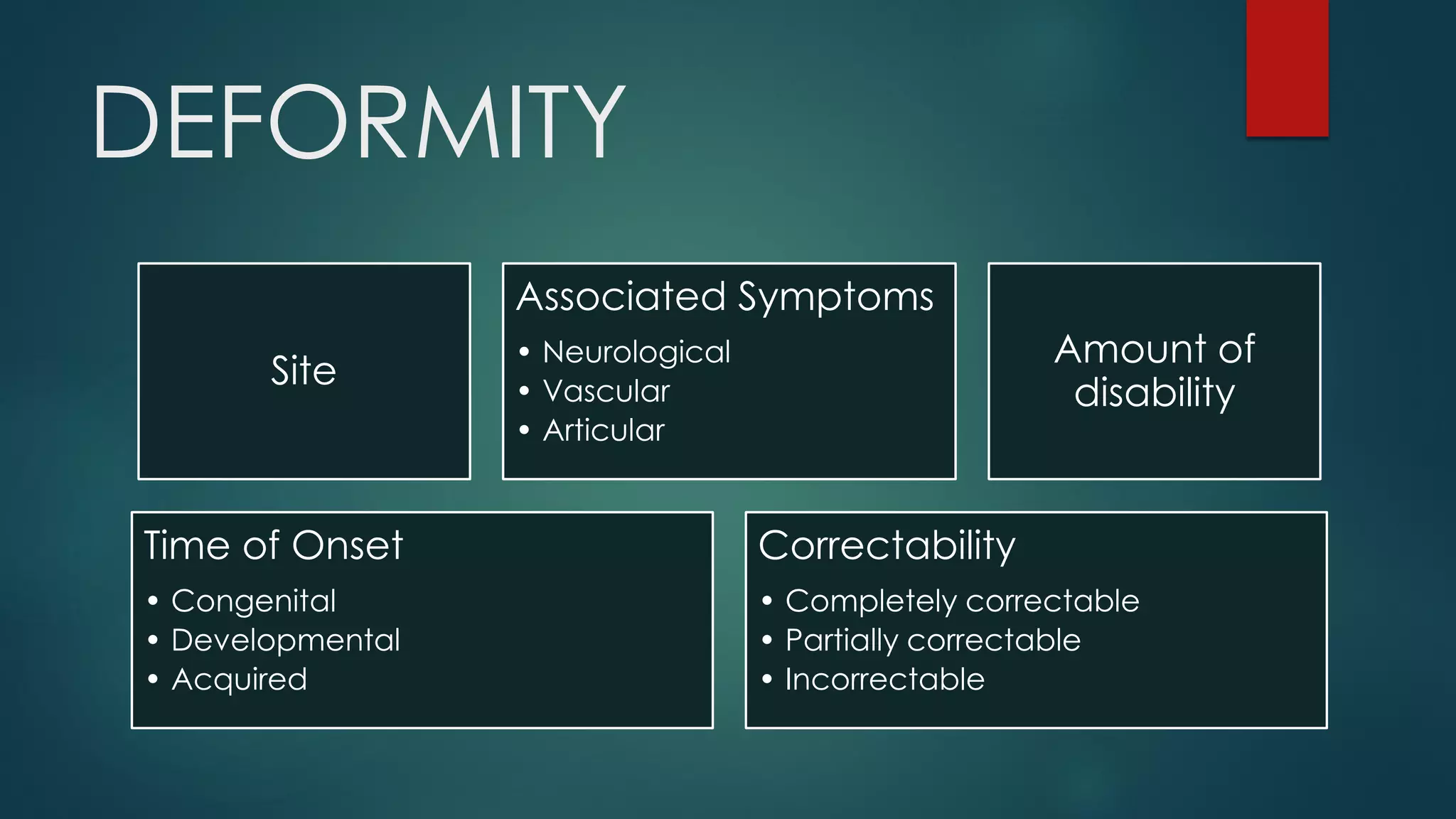 DEFORMITY

Site

Associated Symptoms
• Neurological
• Vascular
• Articular

Amount of disability

Time of Onset
• Congenital
• Developmental
• Acquired

Correctability
• Completely correctable
• Partially correctable
• Incorrectable